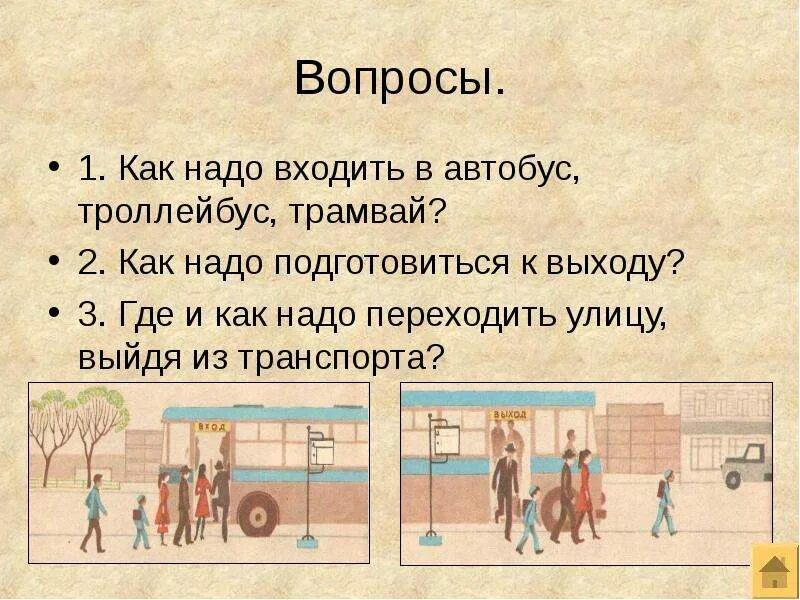 Вопросы.

• 1. Как надо входить в автобус, троллейбус, трамвай?

• 2. Как надо подготовиться к выходу?

• 3. Где и как надо переходить улицу, выйдя из транспорта?

ВХОД

ВЫХОД